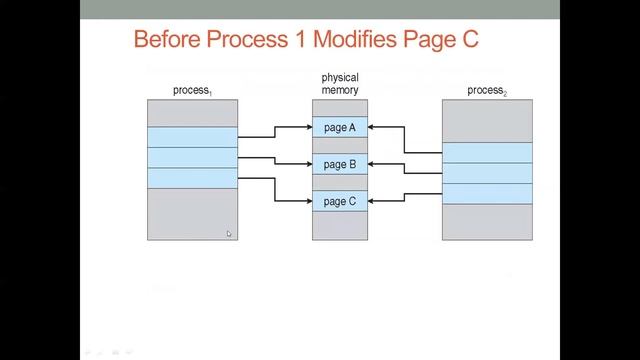 Before Process 1 Modifies Page C

process$_1$

physical memory

process$_2$

page A

page B

page C